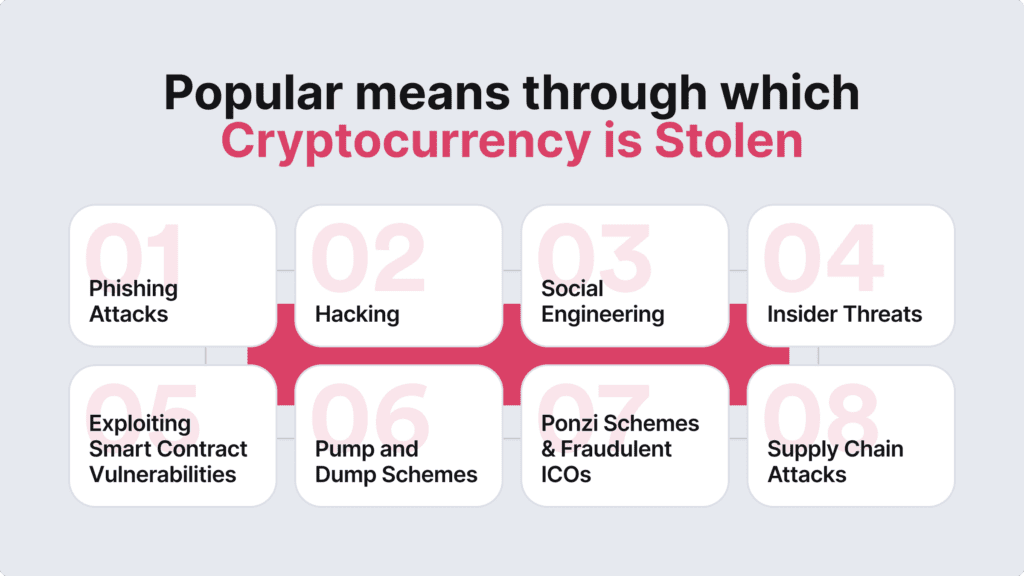 Popular means through which Cryptocurrency is Stolen

01
Phishing Attacks

02
Hacking

03
Social Engineering

04
Insider Threats

05
Exploiting Smart Contract Vulnerabilities

06
Pump and Dump Schemes

07
Ponzi Schemes & Fraudulent ICOs

08
Supply Chain Attacks